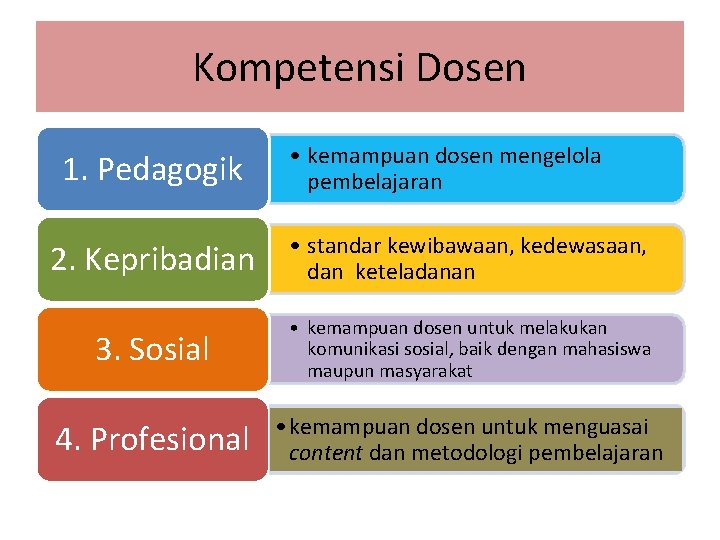 Kompetensi Dosen

1. Pedagogik

• kemampuan dosen mengelola pembelajaran

2. Kepribadian

• standar kewibawaan, kedewasaan, dan keteladanan

3. Sosial

• kemampuan dosen untuk melakukan komunikasi sosial, baik dengan mahasiswa maupun masyarakat

4. Profesional

• kemampuan dosen untuk menguasai content dan metodologi pembelajaran